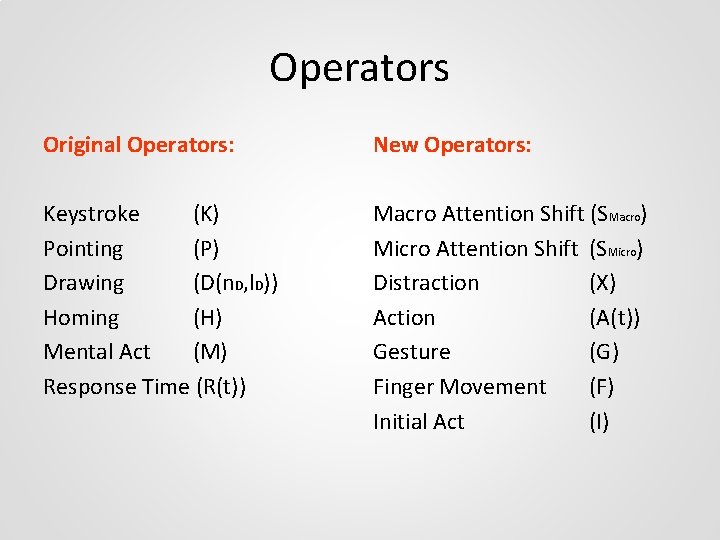 Operators

Original Operators:

Keystroke (K)
Pointing (P)
Drawing (D($n_D$,$l_D$))
Homing (H)
Mental Act (M)
Response Time (R(t))

New Operators:

Macro Attention Shift ($S_{Macro}$)
Micro Attention Shift ($S_{Micro}$)
Distraction (X)
Action (A(t))
Gesture (G)
Finger Movement (F)
Initial Act (I)